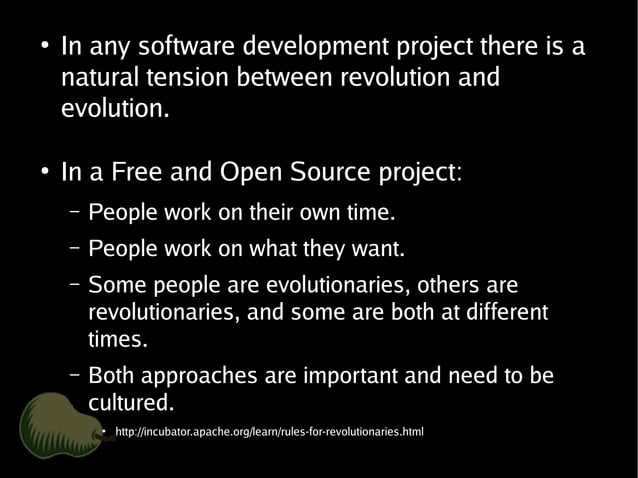 • In any software development project there is a natural tension between revolution and evolution.

• In a Free and Open Source project:
– People work on their own time.
– People work on what they want.
– Some people are evolutionaries, others are revolutionaries, and some are both at different times.
– Both approaches are important and need to be cultured.
• http://incubator.apache.org/learn/rules-for-revolutionaries.html